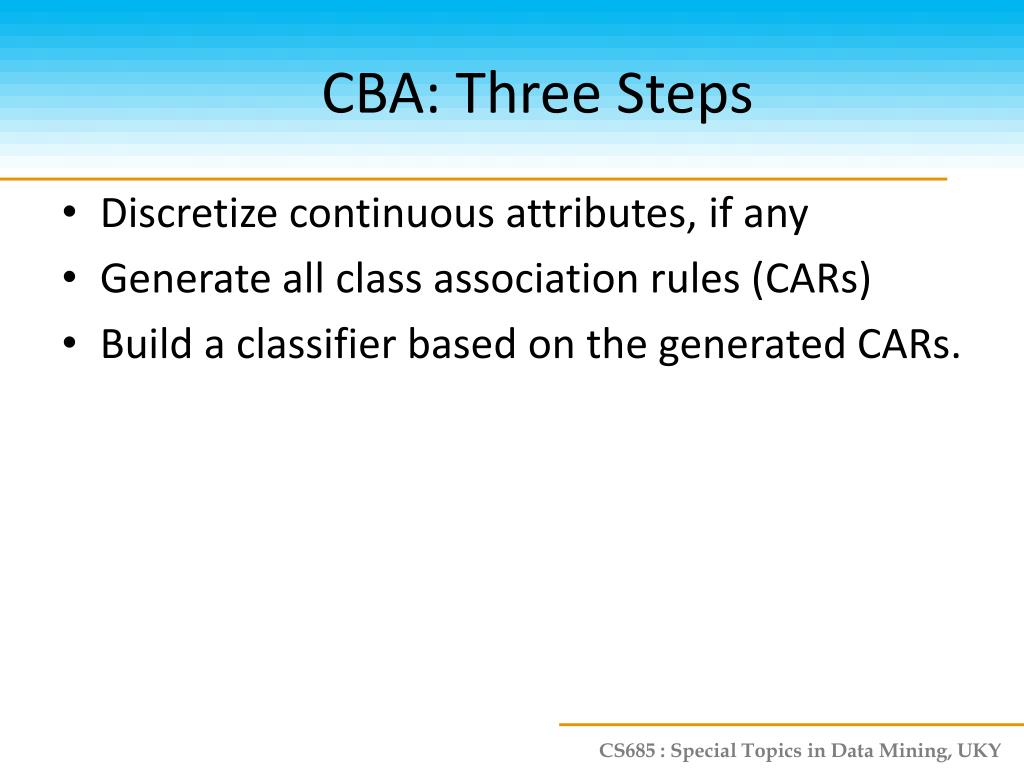 CBA: Three Steps

• Discretize continuous attributes, if any
• Generate all class association rules (CARs)
• Build a classifier based on the generated CARs.

CS685 : Special Topics in Data Mining, UKY